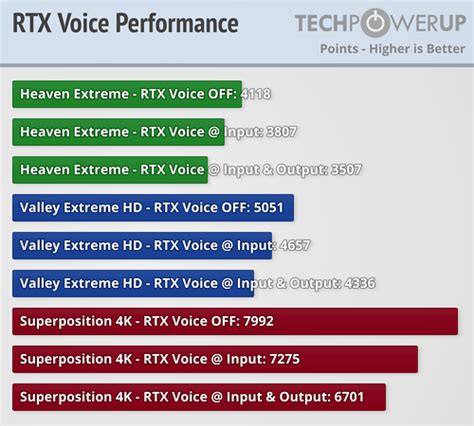 RTX Voice Performance

TECHPOWERUP
Points - Higher is Better

Heaven Extreme - RTX Voice OFF: 4118

Heaven Extreme - RTX Voice @ Input: 3807

Heaven Extreme - RTX Voice @ Input & Output: 3507

Valley Extreme HD - RTX Voice OFF: 5051

Valley Extreme HD - RTX Voice @ Input: 4657

Valley Extreme HD - RTX Voice @ Input & Output: 4336

Superposition 4K - RTX Voice OFF: 7992

Superposition 4K - RTX Voice @ Input: 7275

Superposition 4K - RTX Voice @ Input & Output: 6701